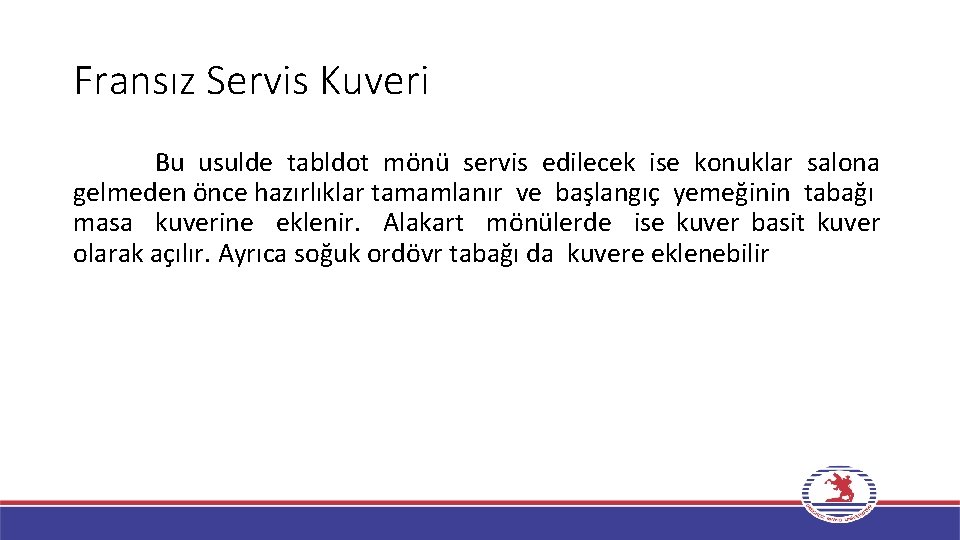 Fransız Servis Kuveri

Bu usulde tabldot mönü servis edilecek ise konuklar salona gelmeden önce hazırlıklar tamamlanır ve başlangıç yemeğinin tabağı masa kuverine eklenir. Alakart mönülerde ise kuver basit kuver olarak açılır. Ayrıca soğuk ordövr tabağı da kuvere eklenebilir